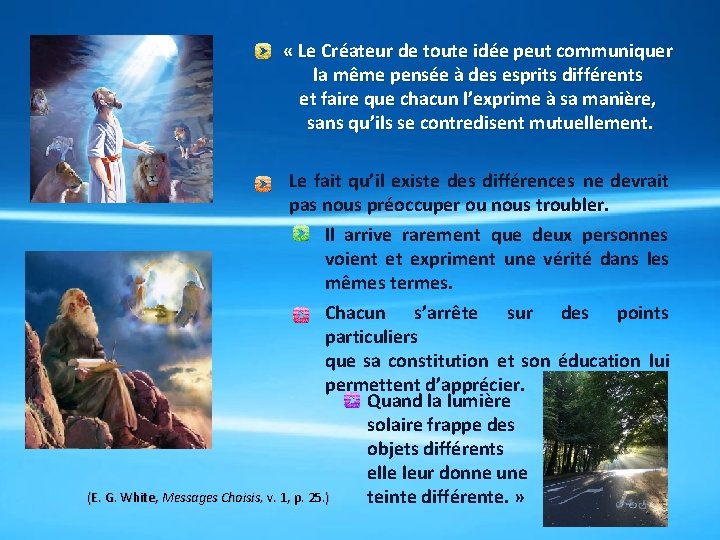 « Le Créateur de toute idée peut communiquer la même pensée à des esprits différents et faire que chacun l'exprime à sa manière, sans qu'ils se contredisent mutuellement.

Le fait qu'il existe des différences ne devrait pas nous préoccuper ou nous troubler.

Il arrive rarement que deux personnes voient et expriment une vérité dans les mêmes termes.

Chacun s'arrête sur des points particuliers que sa constitution et son éducation lui permettent d'apprécier.

Quand la lumière solaire frappe des objets différents elle leur donne une teinte différente. »

(E. G. White, Messages Choisis, v. 1, p. 25.)